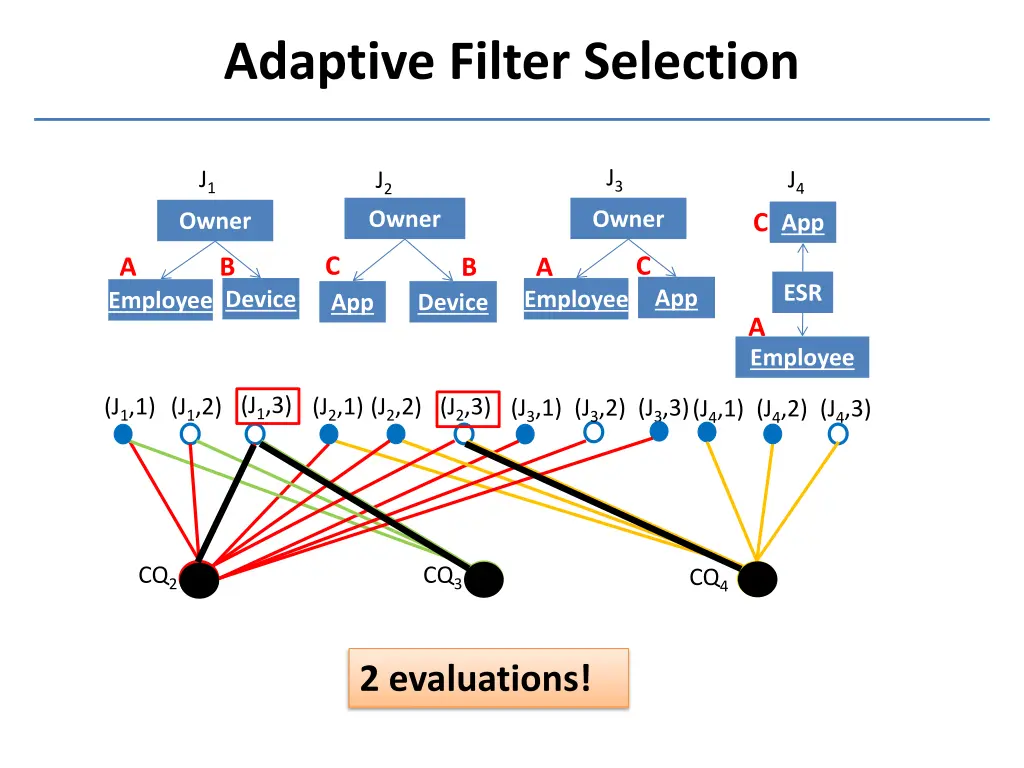 Adaptive Filter Selection

$J_1$

Owner

A B

Employee Device

$J_2$

Owner

C B

App Device

$J_3$

Owner

A C

Employee App

$J_4$

C App

ESR

A

Employee

$(J_1,1)$ $(J_1,2)$ $(J_1,3)$ $(J_2,1)$ $(J_2,2)$ $(J_2,3)$ $(J_3,1)$ $(J_3,2)$ $(J_3,3)$ $(J_4,1)$ $(J_4,2)$ $(J_4,3)$

$CQ_2$ $CQ_3$ $CQ_4$

2 evaluations!